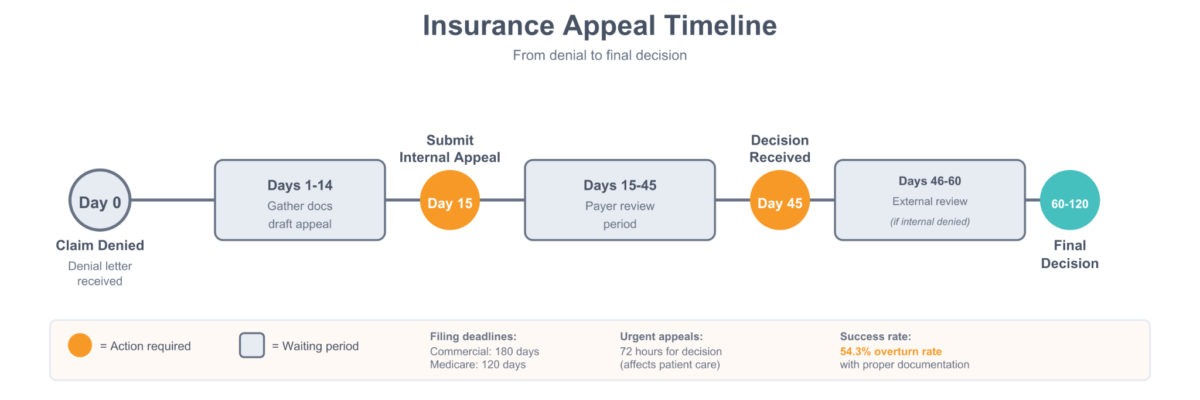 Insurance Appeal Timeline

From denial to final decision

Day 0

Claim Denied

Denial letter received

Days 1-14

Gather docs draft appeal

Submit Internal Appeal

Day 15

Days 15-45

Payer review period

Decision Received

Day 45

Days 46-60

External review

(if internal denied)

60-120

Final Decision

= Action required

= Waiting period

Filing deadlines:
Commercial: 180 days
Medicare: 120 days

Urgent appeals:
72 hours for decision
(affects patient care)

Success rate:
54.3% overturn rate
with proper documentation